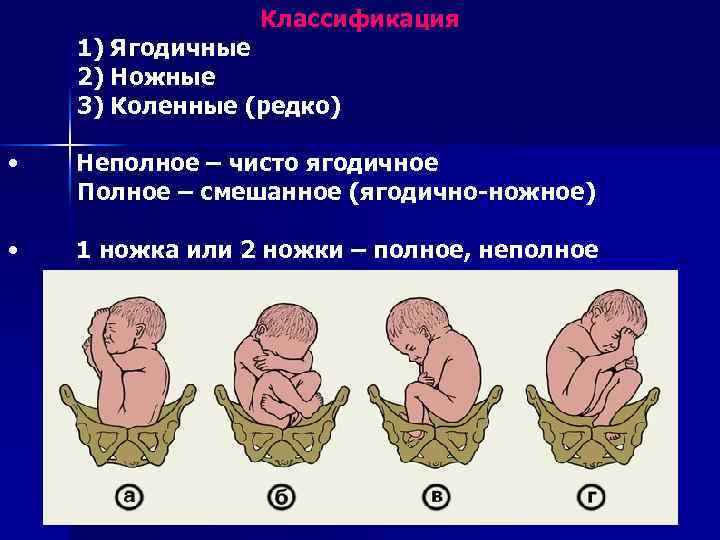 Классификация

1) Ягодичные
2) Ножные
3) Коленные (редко)

• Неполное – чисто ягодичное
Полное – смешанное (ягодично-ножное)

• 1 ножка или 2 ножки – полное, неполное

а б в г